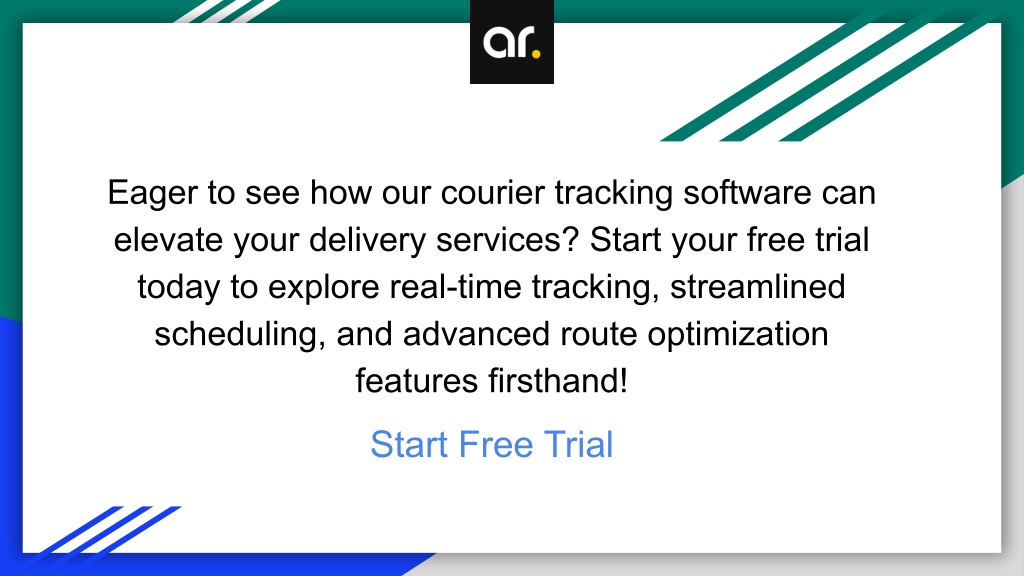 ar.

Eager to see how our courier tracking software can elevate your delivery services? Start your free trial today to explore real-time tracking, streamlined scheduling, and advanced route optimization features firsthand!

Start Free Trial